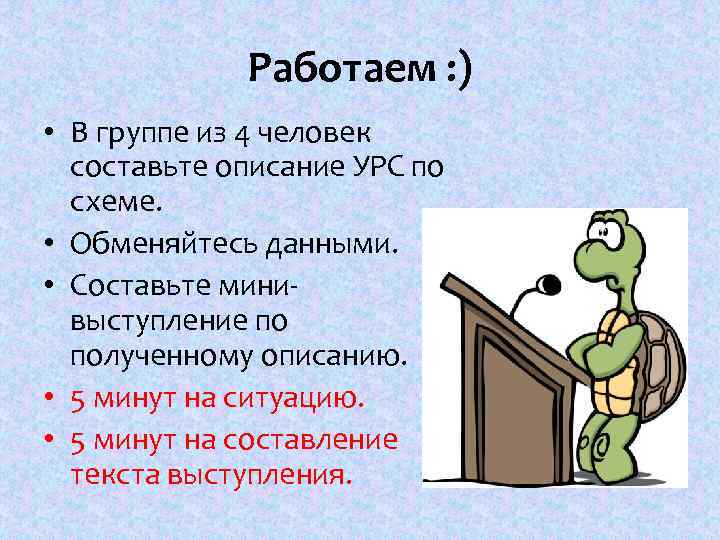 Работаем :)

• В группе из 4 человек составьте описание УРС по схеме.
• Обменяйтесь данными.
• Составьте мини-выступление по полученному описанию.
• 5 минут на ситуацию.
• 5 минут на составление текста выступления.